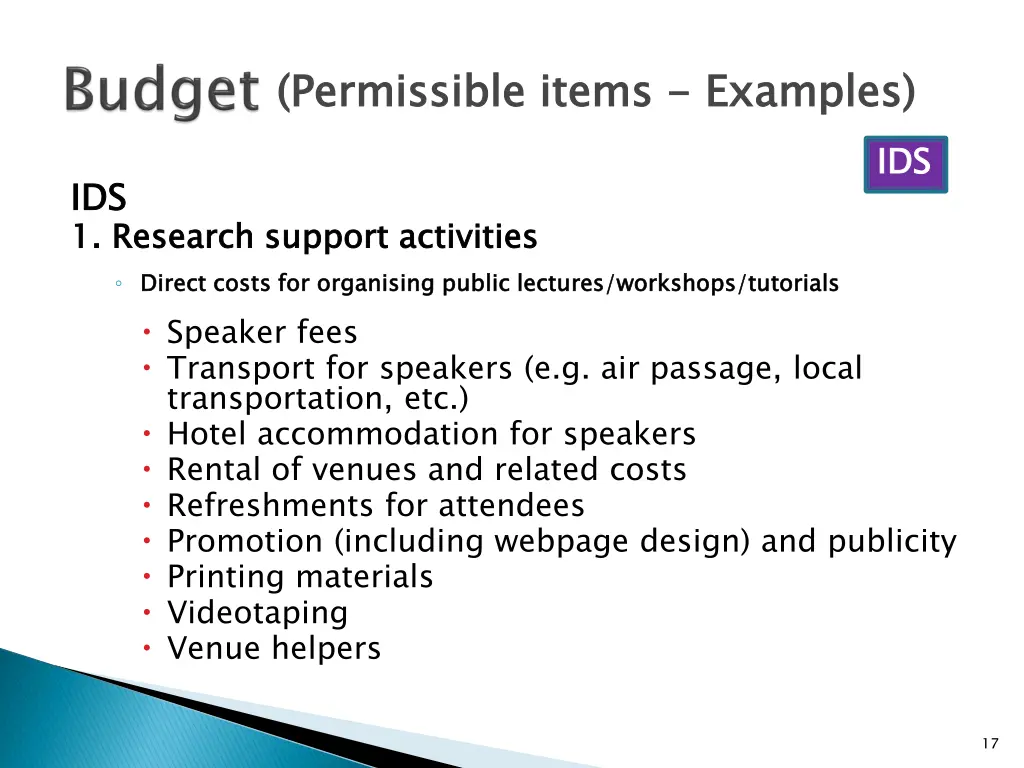 Budget (Permissible items - Examples)

IDS

IDS
1. Research support activities

◦ Direct costs for organising public lectures/workshops/tutorials

• Speaker fees
• Transport for speakers (e.g. air passage, local transportation, etc.)
• Hotel accommodation for speakers
• Rental of venues and related costs
• Refreshments for attendees
• Promotion (including webpage design) and publicity
• Printing materials
• Videotaping
• Venue helpers

17